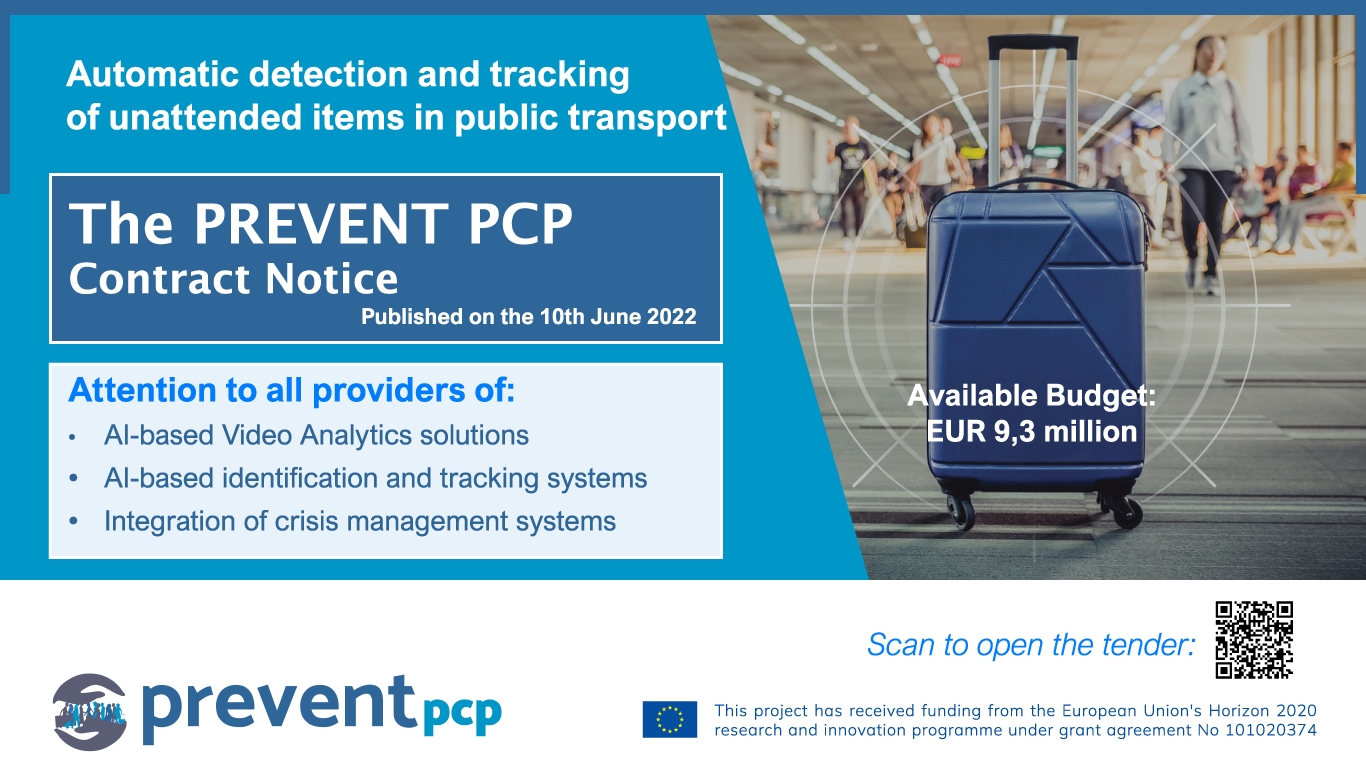 Automatic detection and tracking of unattended items in public transport

The PREVENT PCP
Contract Notice
Published on the 10th June 2022

Attention to all providers of:
• AI-based Video Analytics solutions
• AI-based identification and tracking systems
• Integration of crisis management systems

Available Budget:
EUR 9,3 million

Scan to open the tender:

prevent pcp

This project has received funding from the European Union's Horizon 2020 research and innovation programme under grant agreement No 101020374